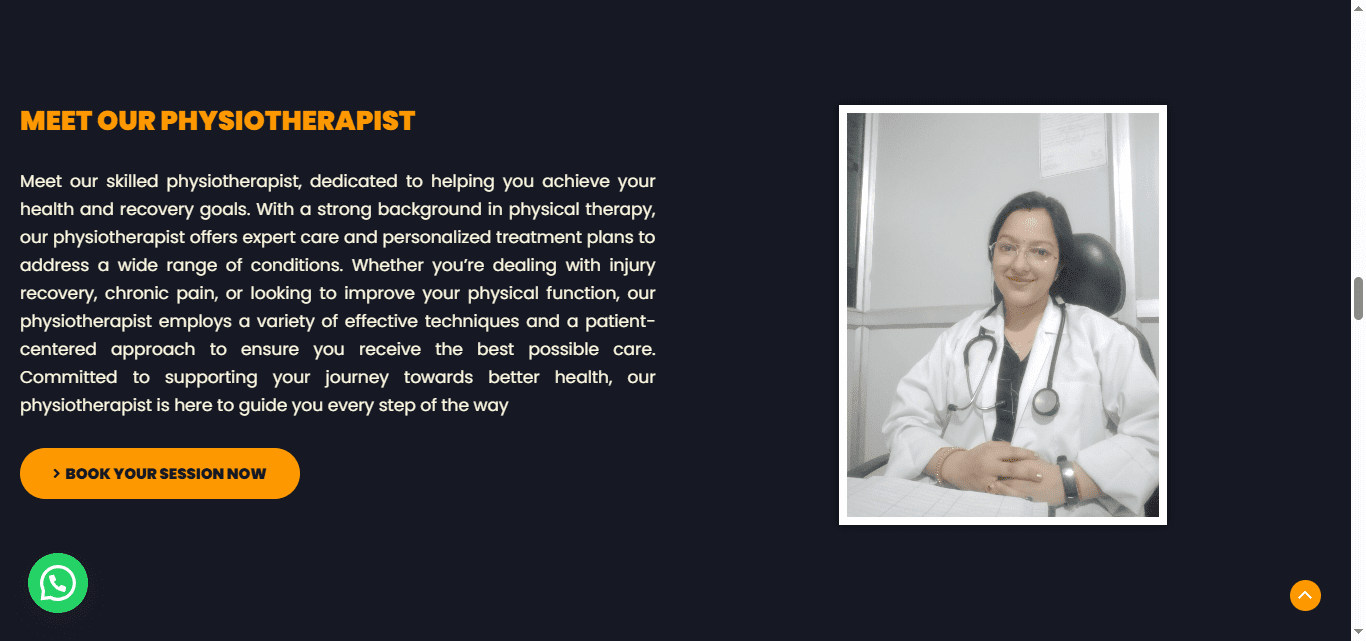 MEET OUR PHYSIOTHERAPIST

Meet our skilled physiotherapist, dedicated to helping you achieve your health and recovery goals. With a strong background in physical therapy, our physiotherapist offers expert care and personalized treatment plans to address a wide range of conditions. Whether you're dealing with injury recovery, chronic pain, or looking to improve your physical function, our physiotherapist employs a variety of effective techniques and a patient-centered approach to ensure you receive the best possible care. Committed to supporting your journey towards better health, our physiotherapist is here to guide you every step of the way

> BOOK YOUR SESSION NOW